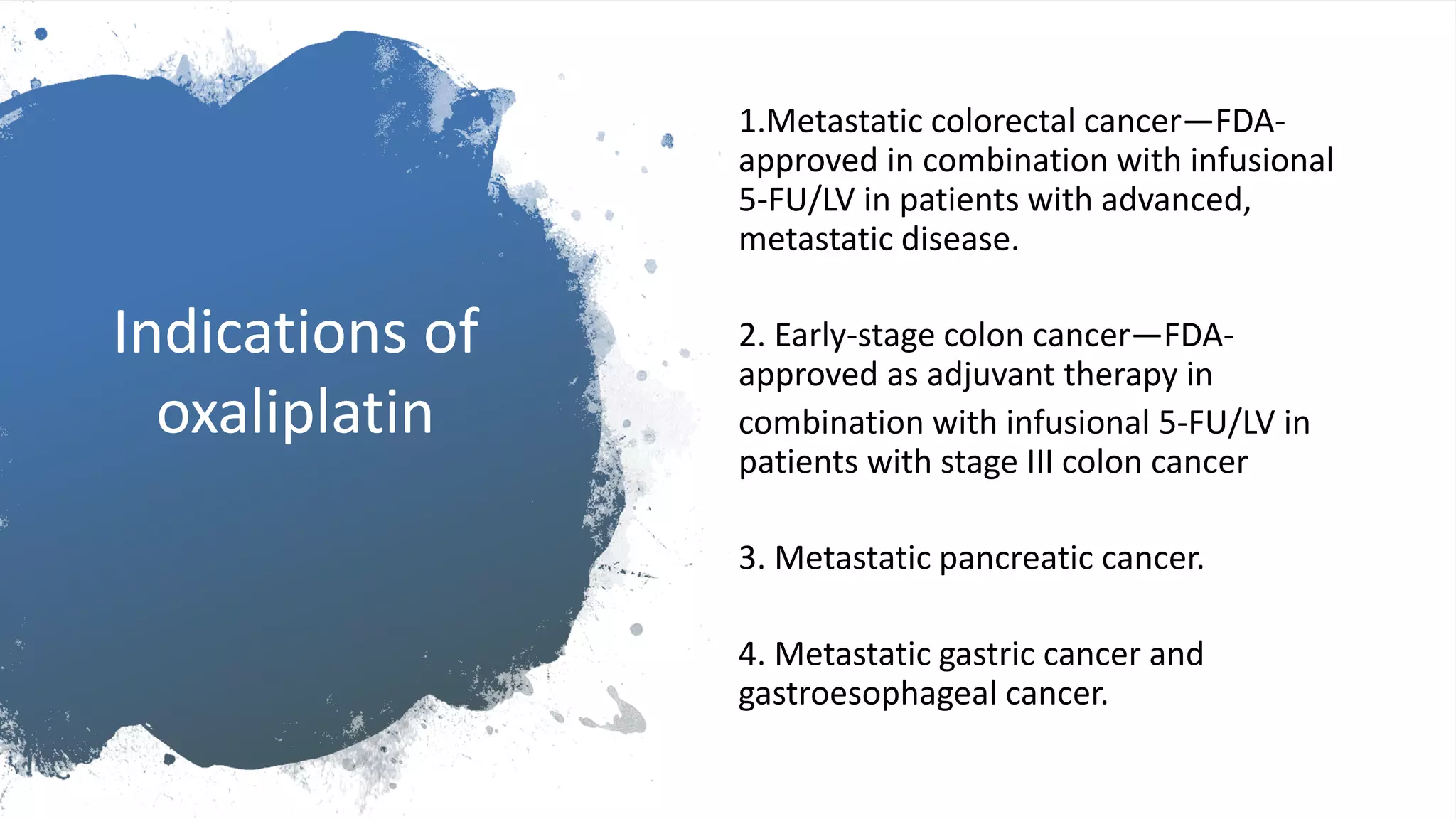 Indications of oxaliplatin

1.Metastatic colorectal cancer—FDA-approved in combination with infusional 5-FU/LV in patients with advanced, metastatic disease.

2. Early-stage colon cancer—FDA-approved as adjuvant therapy in combination with infusional 5-FU/LV in patients with stage III colon cancer

3. Metastatic pancreatic cancer.

4. Metastatic gastric cancer and gastroesophageal cancer.